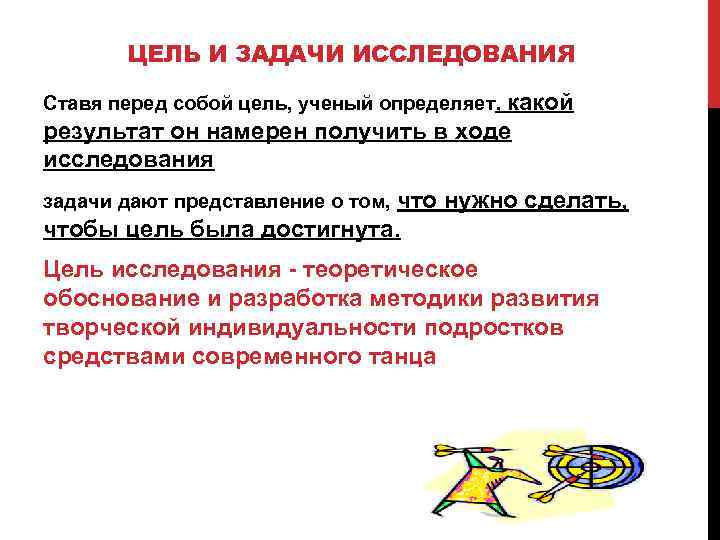 ЦЕЛЬ И ЗАДАЧИ ИССЛЕДОВАНИЯ

Ставя перед собой цель, ученый определяет, какой результат он намерен получить в ходе исследования

задачи дают представление о том, что нужно сделать, чтобы цель была достигнута.

Цель исследования - теоретическое обоснование и разработка методики развития творческой индивидуальности подростков средствами современного танца